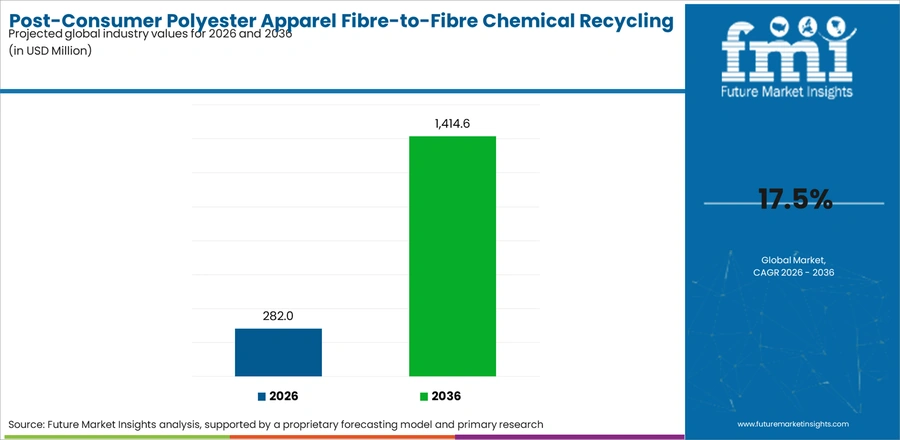 Post-Consumer Polyester Apparel Fibre-to-Fibre Chemical Recycling
Projected global industry values for 2026 and 2036
(in USD Million)

fmi
Future Market Insights

1,414.6

282.0

2026
2036

17.5%

Global Market,
CAGR 2026 - 2036

Source: Future Market Insights analysis, supported by a proprietary forecasting model and primary research

www.futuremarketinsights.com